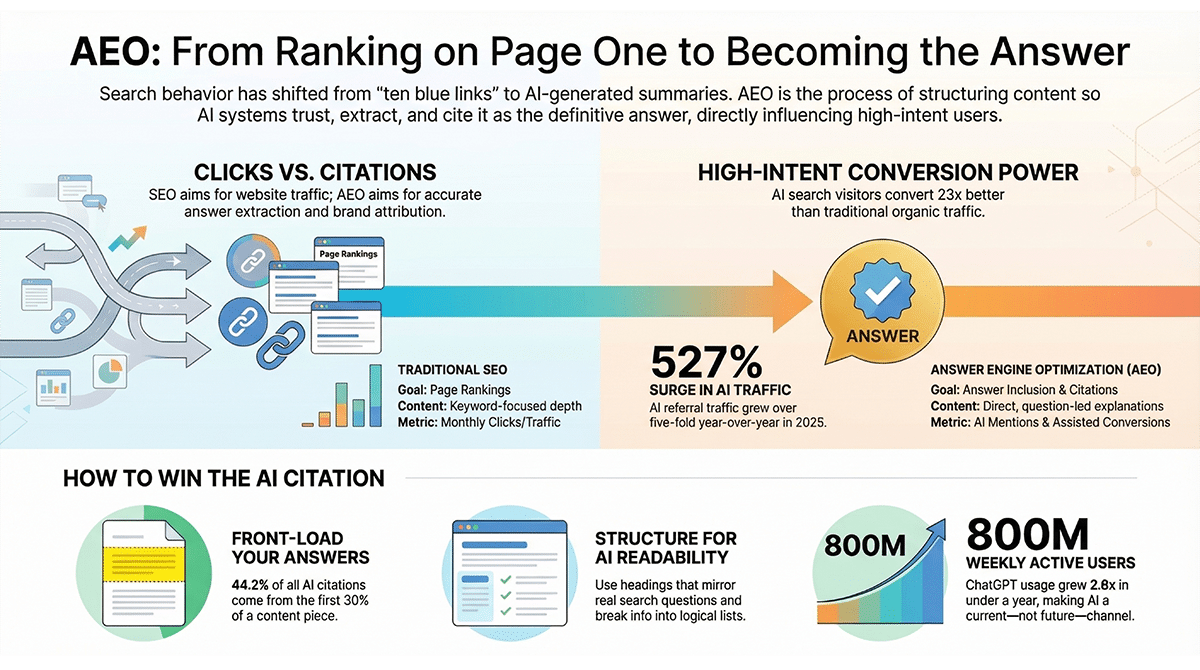 AEO: From Ranking on Page One to Becoming the Answer

Search behavior has shifted from "ten blue links" to AI-generated summaries. AEO is the process of structuring content so AI systems trust, extract, and cite it as the definitive answer, directly influencing high-intent users.

CLICKS VS. CITATIONS

SEO aims for website traffic; AEO aims for accurate answer extraction and brand attribution.

Page Rankings

TRADITIONAL SEO
Goal: Page Rankings
Content: Keyword-focused depth
Metric: Monthly Clicks/Traffic

HIGH-INTENT CONVERSION POWER

AI search visitors convert 23x better than traditional organic traffic.

ANSWER

527%
SURGE IN AI TRAFFIC
AI referral traffic grew over five-fold year-over-year in 2025.

ANSWER ENGINE OPTIMIZATION (AEO)
Goal: Answer Inclusion & Citations
Content: Direct, question-led explanations
Metric: AI Mentions & Assisted Conversions

HOW TO WIN THE AI CITATION

FRONT-LOAD YOUR ANSWERS
44.2% of all AI citations come from the first 30% of a content piece.

STRUCTURE FOR AI READABILITY
Use headings that mirror real search questions and break info into logical lists.

800M

800M
WEEKLY ACTIVE USERS
ChatGPT usage grew 2.6x in under a year, making AI a current—not future—channel.